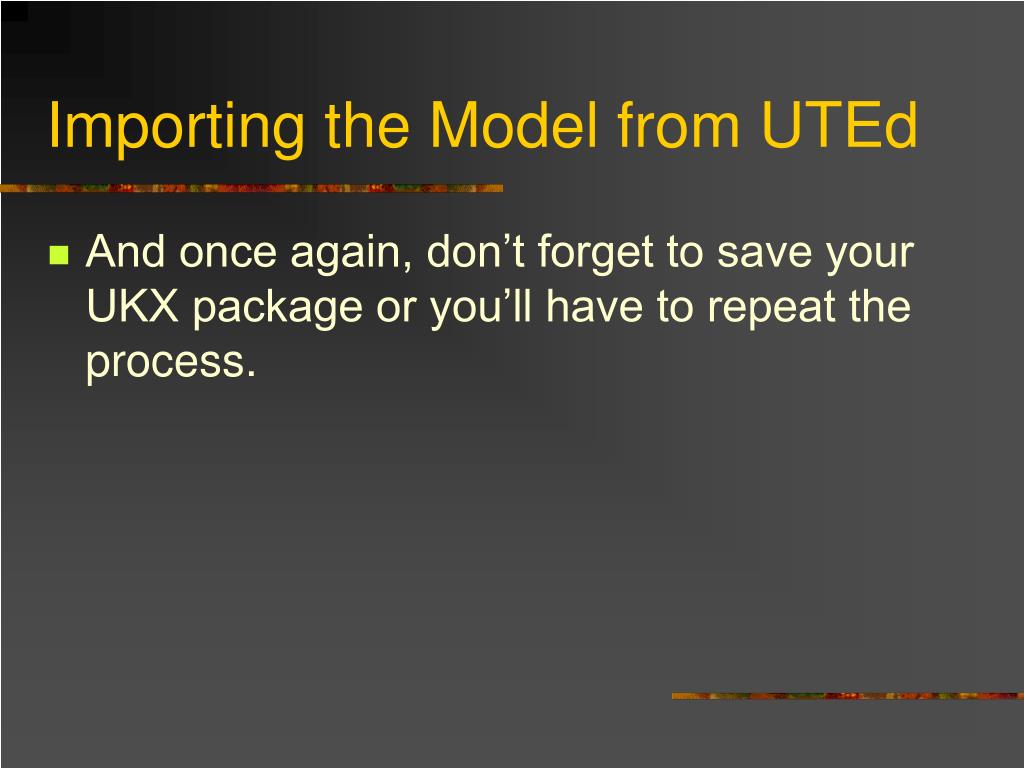 Importing the Model from UTEd

And once again, don’t forget to save your UKX package or you’ll have to repeat the process.